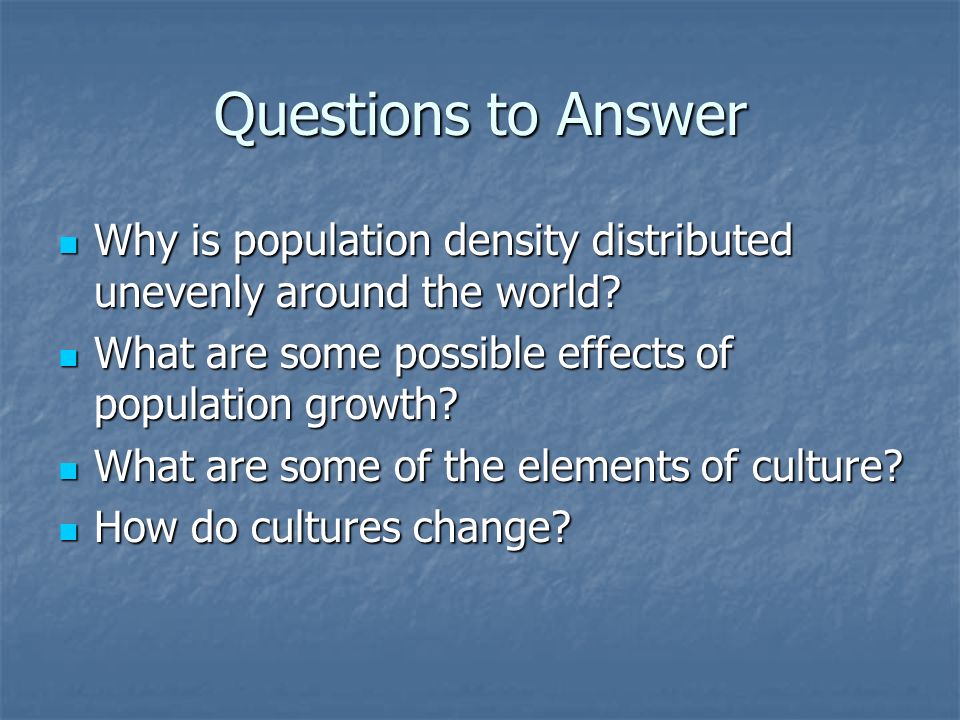 Questions to Answer

- Why is population density distributed unevenly around the world?
- What are some possible effects of population growth?
- What are some of the elements of culture?
- How do cultures change?